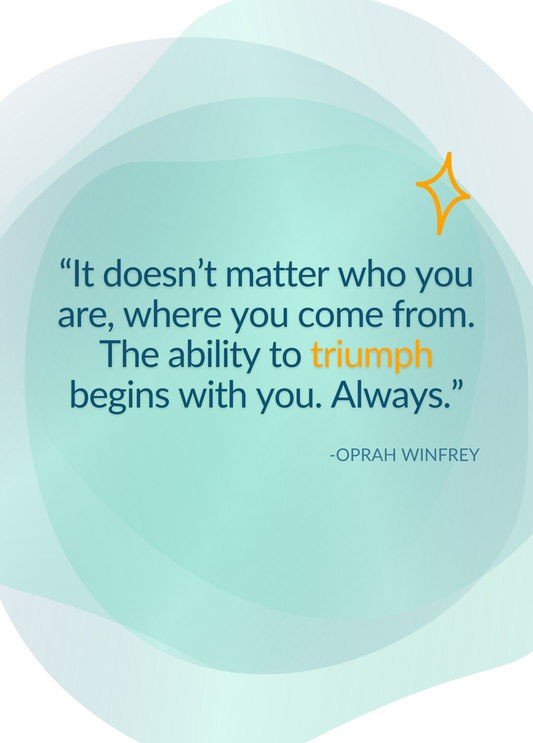 “It doesn’t matter who you are, where you come from. The ability to triumph begins with you. Always.”

-OPRAH WINFREY